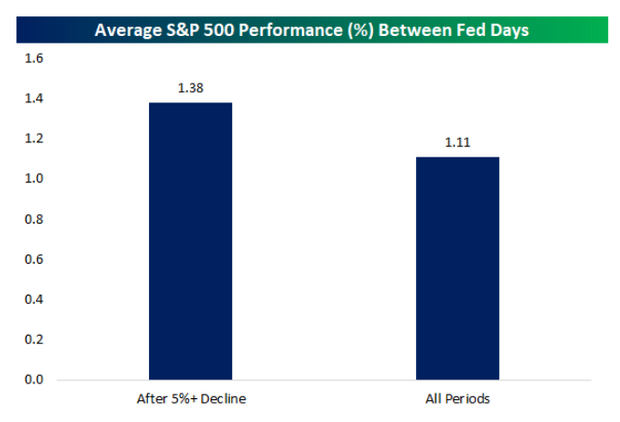 Average S&P 500 Performance (%) Between Fed Days

1.6
1.4
1.2
1.0
0.8
0.6
0.4
0.2
0.0

1.38
1.11

After 5%+ Decline
All Periods